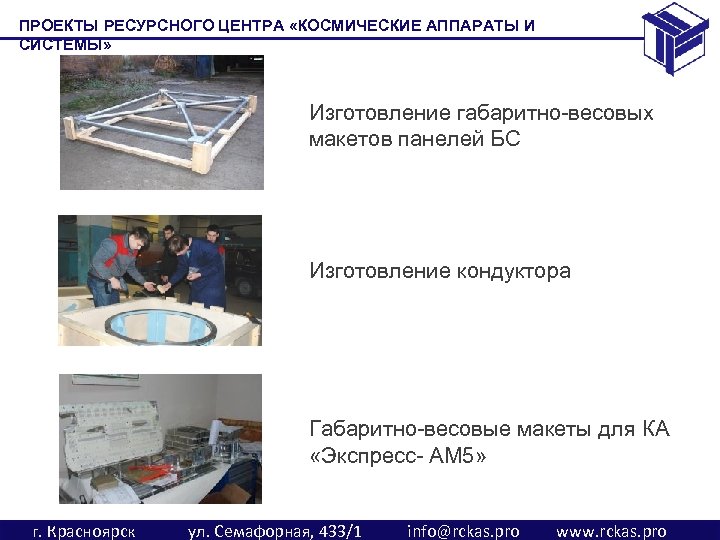 ПРОЕКТЫ РЕСУРСНОГО ЦЕНТРА «КОСМИЧЕСКИЕ АППАРАТЫ И СИСТЕМЫ»

Изготовление габаритно-весовых макетов панелей БС

Изготовление кондуктора

Габаритно-весовые макеты для КА «Экспресс- АМ5»

г. Красноярск ул. Семафорная, 433/1 info@rckas.pro www.rckas.pro